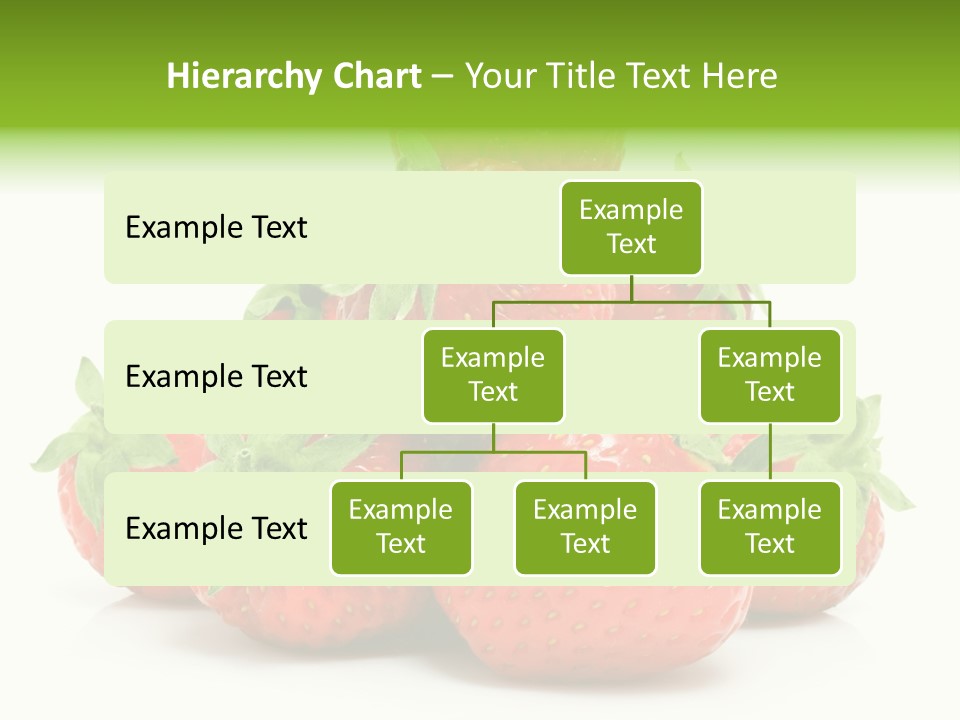 Hierarchy Chart – Your Title Text Here

Example Text

Example Text

Example Text

Example Text

Example Text

Example Text

Example Text

Example Text

Example Text